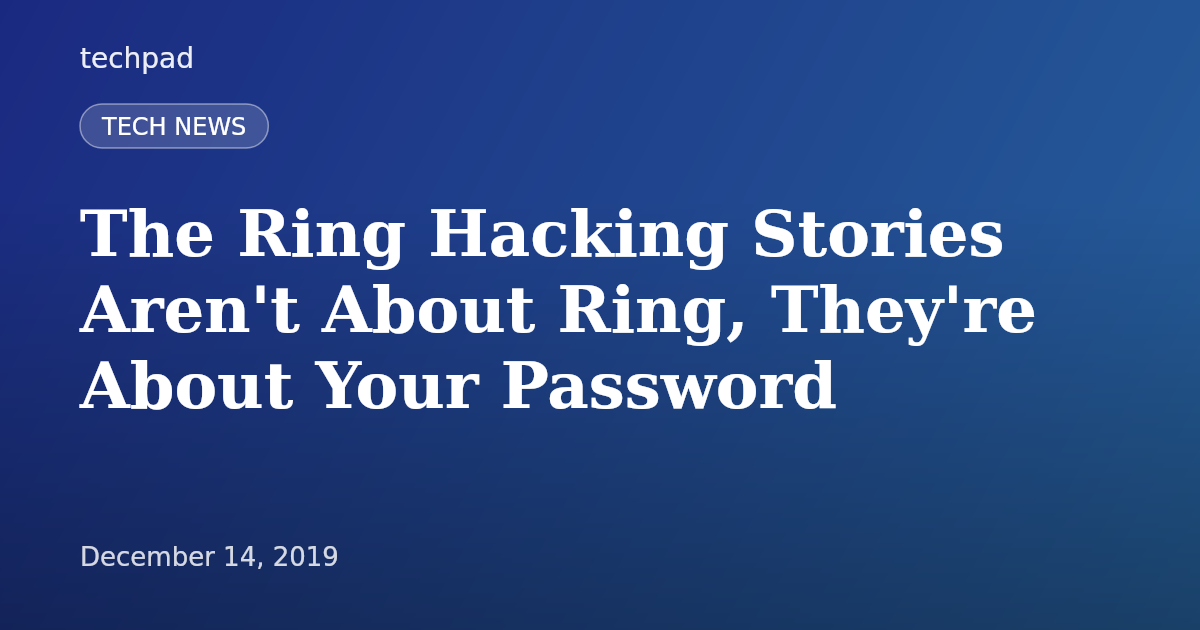 techpad

TECH NEWS

The Ring Hacking Stories Aren't About Ring, They're About Your Password

December 14, 2019